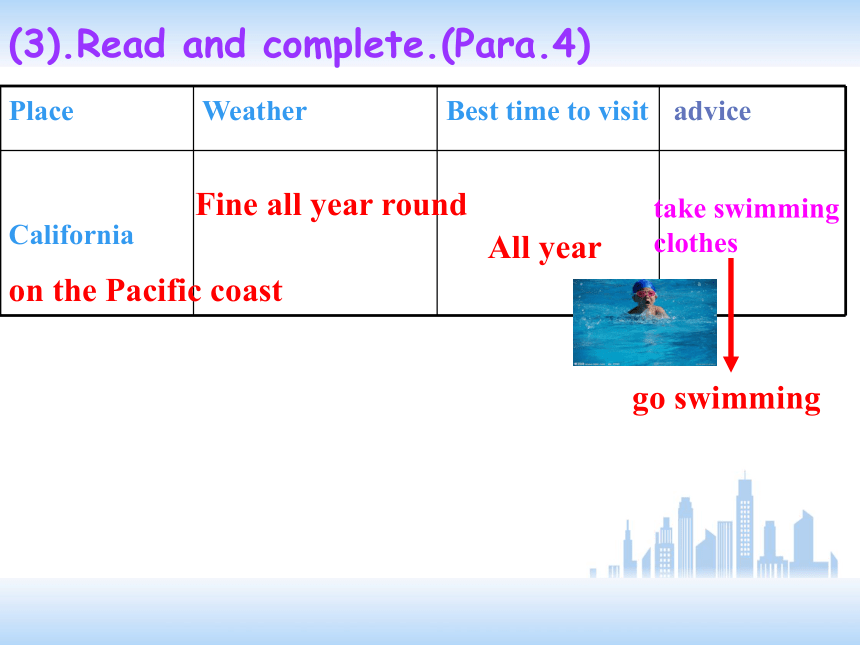 (3).Read and complete.(Para.4)

| Place | Weather | Best time to visit | advice |
|---|---|---|---|
| California on the Pacific coast | Fine all year round | All year | take swimming clothes |

go swimming